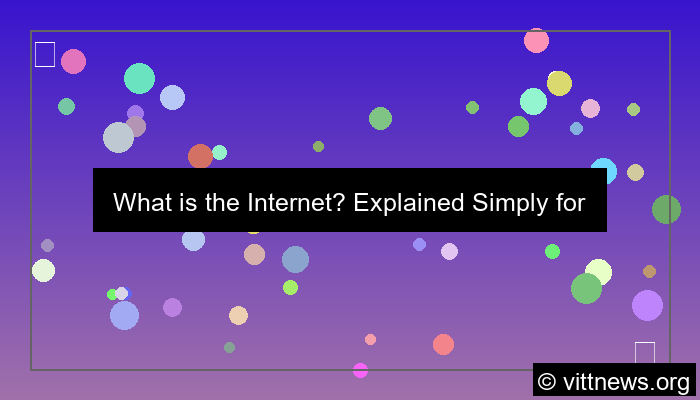 What is the Internet? Explained Simply for

© vittnews.org